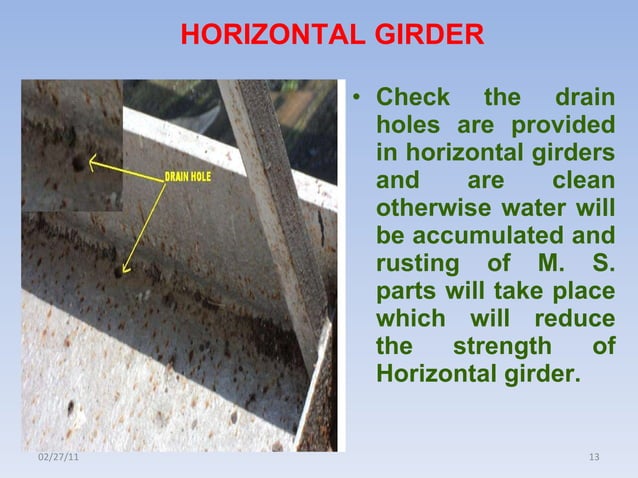 HORIZONTAL GIRDER

DRAIN HOLE

• Check the drain holes are provided in horizontal girders and are clean otherwise water will be accumulated and rusting of M. S. parts will take place which will reduce the strength of Horizontal girder.

02/27/11

13